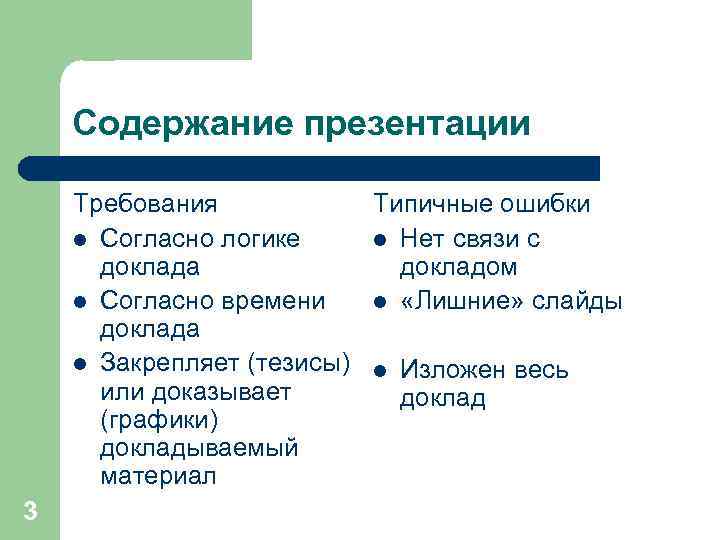 Содержание презентации

Требования

- Согласно логике доклада
- Согласно времени доклада
- Закрепляет (тезисы) или доказывает (графики) докладываемый материал

Типичные ошибки

- Нет связи с докладом
- «Лишние» слайды
- Изложен весь доклад

3